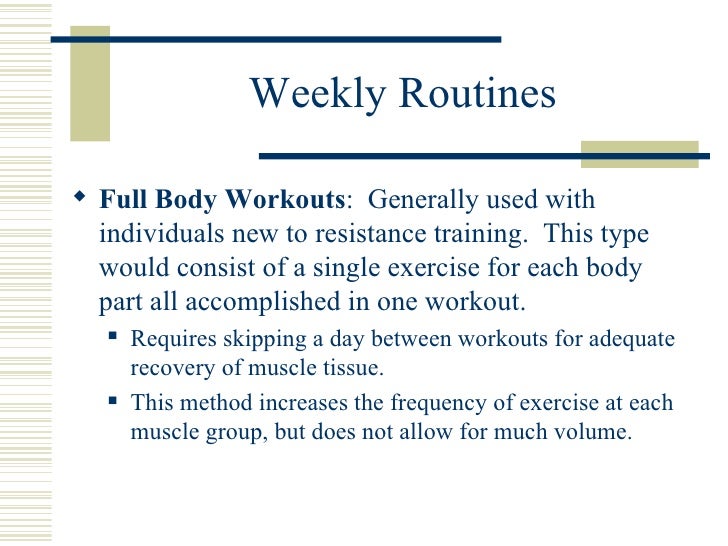 Weekly Routines

Full Body Workouts: Generally used with individuals new to resistance training. This type would consist of a single exercise for each body part all accomplished in one workout.

Requires skipping a day between workouts for adequate recovery of muscle tissue.

This method increases the frequency of exercise at each muscle group, but does not allow for much volume.